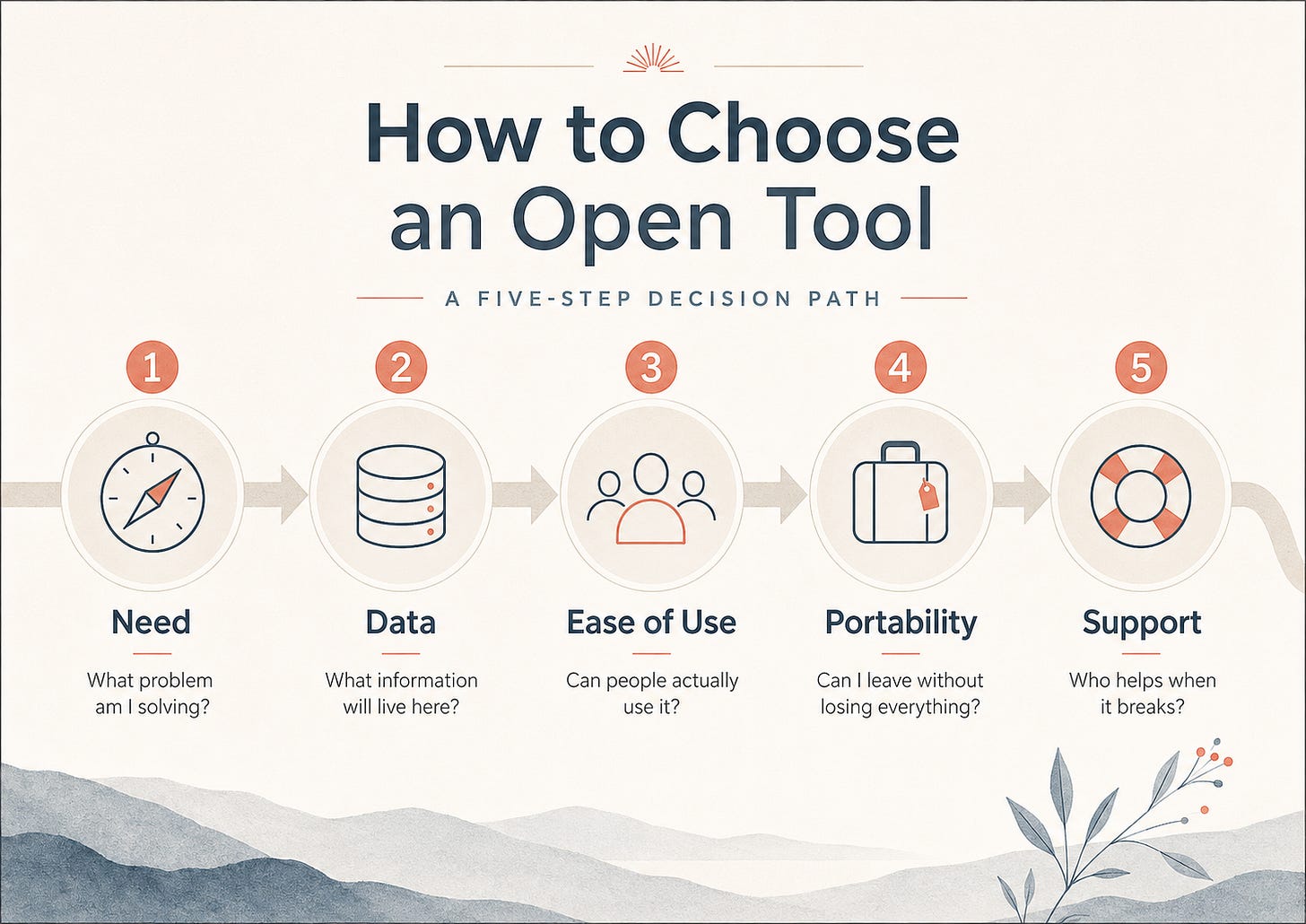 How to Choose an Open Tool

A FIVE-STEP DECISION PATH

1

Need

What problem am I solving?

2

Data

What information will live here?

3

Ease of Use

Can people actually use it?

4

Portability

Can I leave without losing everything?

5

Support

Who helps when it breaks?